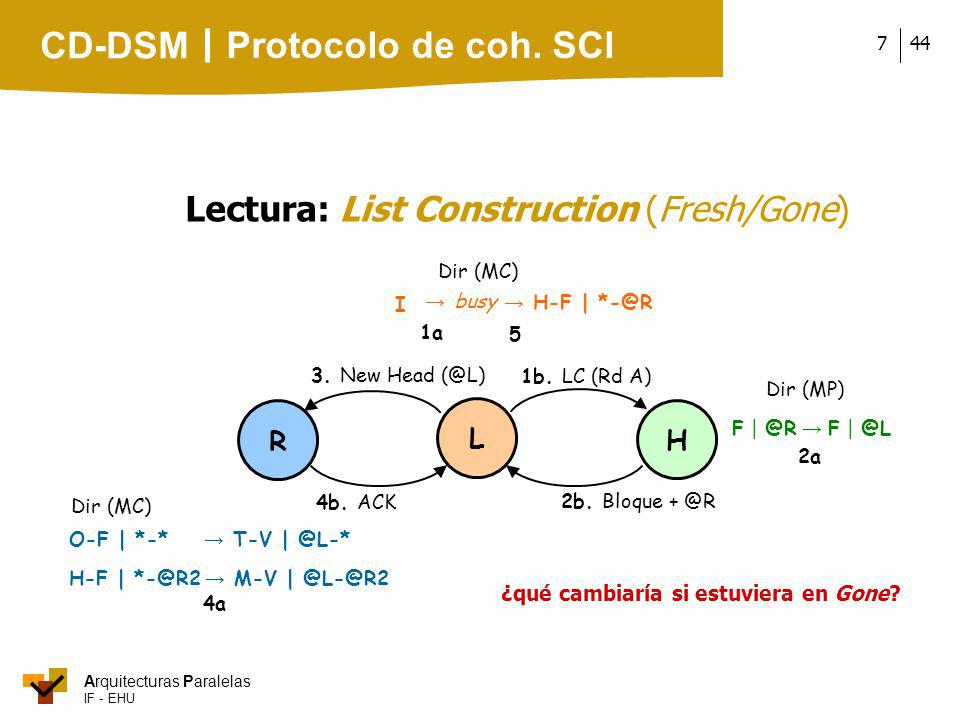 CD-DSM | Protocolo de coh. SCI

7 | 44

Lectura: List Construction (Fresh/Gone)

Dir (MC)

I → busy → H-F | *-@R

1a 5

3. New Head (@L)

1b. LC (Rd A)

Dir (MP)

R

L

H

F | @R → F | @L

2a

4b. ACK

2b. Bloque + @R

Dir (MC)

O-F | *-* → T-V | @L-*

H-F | *-@R2 → M-V | @L-@R2

4a

¿qué cambiaría si estuviera en Gone?

Arquitecturas Paralelas
IF - EHU